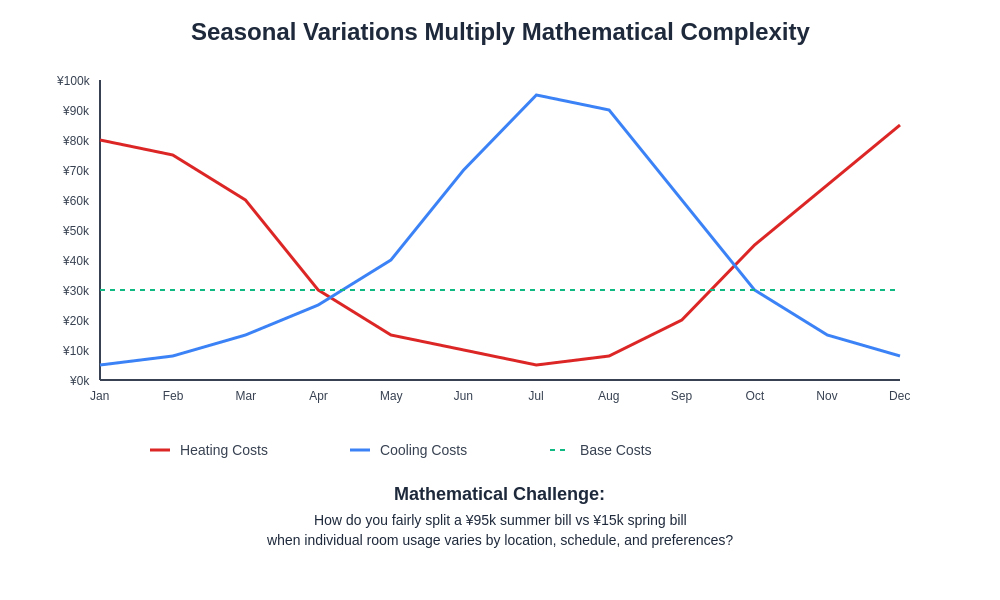 Seasonal Variations Multiply Mathematical Complexity

¥100k
¥90k
¥80k
¥70k
¥60k
¥50k
¥40k
¥30k
¥20k
¥10k
¥0k

Jan Feb Mar Apr May Jun Jul Aug Sep Oct Nov Dec

Heating Costs
Cooling Costs
Base Costs

Mathematical Challenge:
How do you fairly split a ¥95k summer bill vs ¥15k spring bill when individual room usage varies by location, schedule, and preferences?